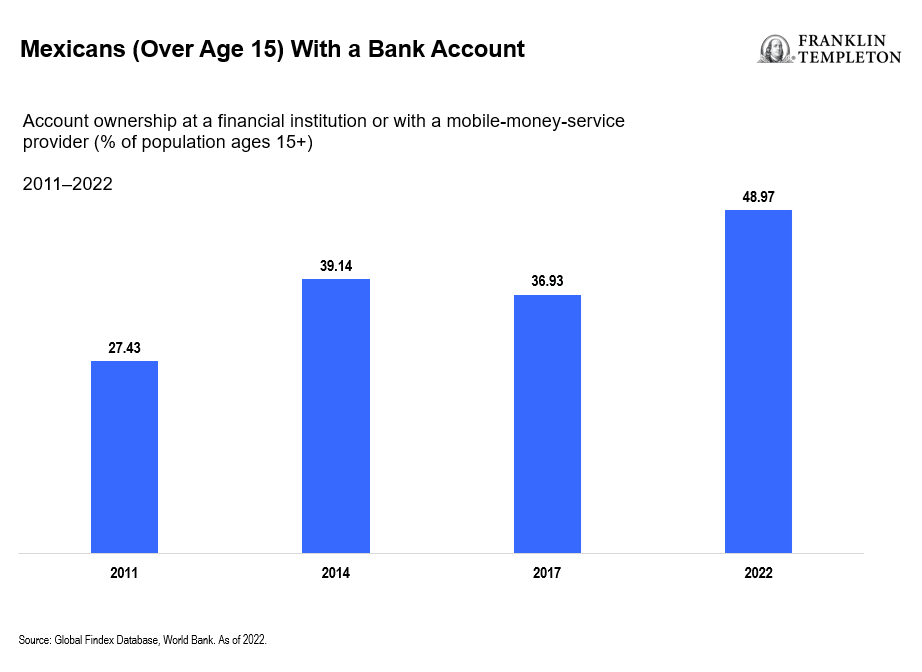 Mexicans (Over Age 15) With a Bank Account

FRANKLIN TEMPLETON

Account ownership at a financial institution or with a mobile-money-service provider (% of population ages 15+)

2011–2022

27.43

39.14

36.93

48.97

2011

2014

2017

2022

Source: Global Findex Database, World Bank. As of 2022.